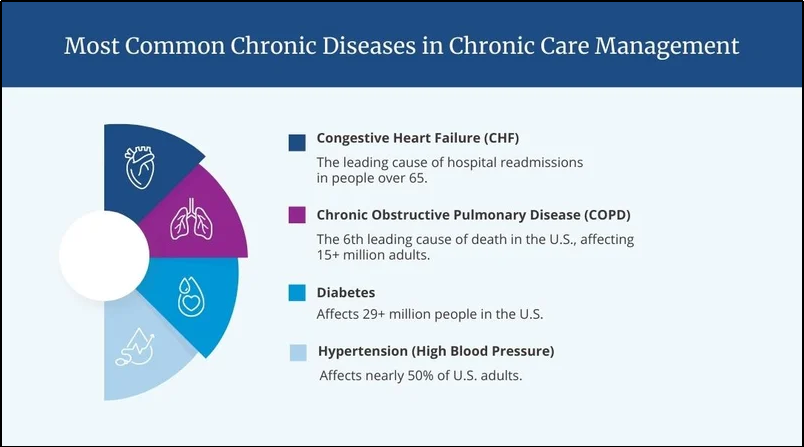 Most Common Chronic Diseases in Chronic Care Management

Congestive Heart Failure (CHF)

The leading cause of hospital readmissions in people over 65.

Chronic Obstructive Pulmonary Disease (COPD)

The 6th leading cause of death in the U.S., affecting 15+ million adults.

Diabetes

Affects 29+ million people in the U.S.

Hypertension (High Blood Pressure)

Affects nearly 50% of U.S. adults.